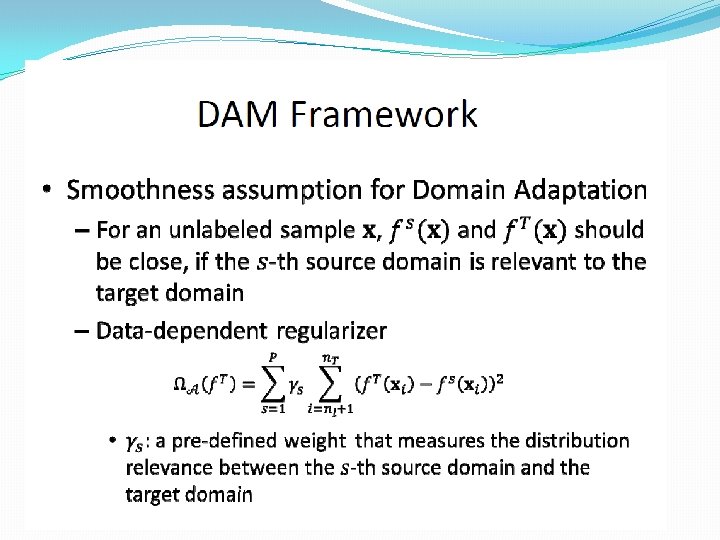 DAM Framework

• Smoothness assumption for Domain Adaptation

– For an unlabeled sample $\mathbf{x}$, $f^s(\mathbf{x})$ and $f^T(\mathbf{x})$ should be close, if the $s$-th source domain is relevant to the target domain

– Data-dependent regularizer

$\Omega_{\mathcal{A}}(f^T) = \sum_{s=1}^{P} \gamma_s \sum_{i=n_l+1}^{n_T} (f^T(\mathbf{x}_i) - f^s(\mathbf{x}_i))^2$

• $\gamma_s$: a pre-defined weight that measures the distribution relevance between the $s$-th source domain and the target domain